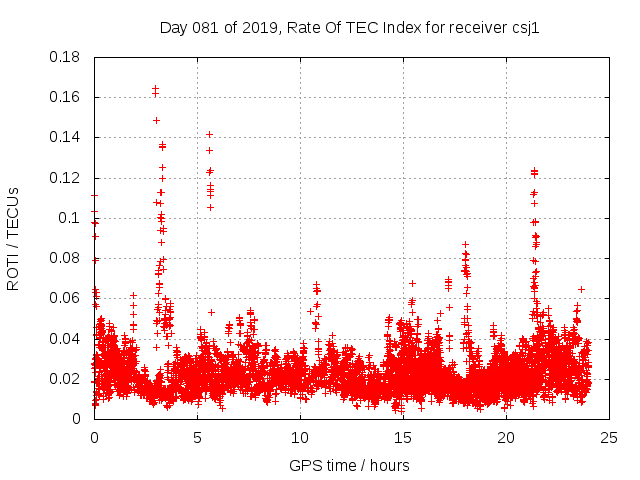 Day 081 of 2019, Rate Of TEC Index for receiver csj1

ROTI / TECUs

0.18
0.16
0.14
0.12
0.1
0.08
0.06
0.04
0.02
0

0
5
10
15
20
25

GPS time / hours